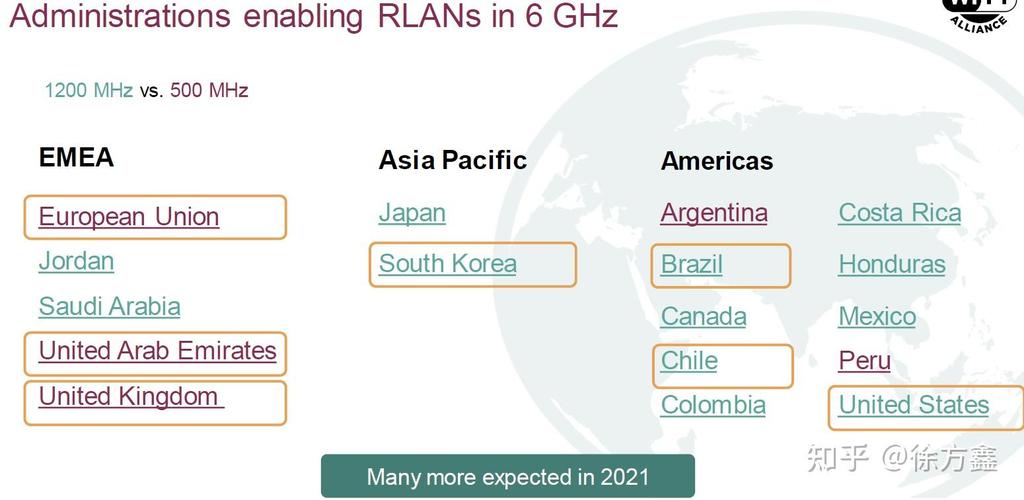 Administrations enabling RLANs in 6 GHz

ALLIANCE

1200 MHz vs. 500 MHz

EMEA

European Union

Jordan

Saudi Arabia

United Arab Emirates

United Kingdom

Asia Pacific

Japan

South Korea

Americas

Argentina

Brazil

Canada

Chile

Colombia

Costa Rica

Honduras

Mexico

Peru

United States

Many more expected in 2021

知乎 @徐方鑫